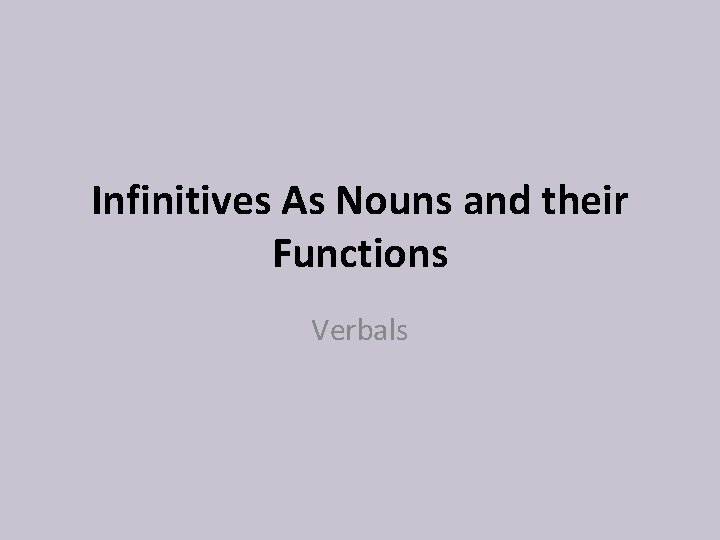 Infinitives As Nouns and their Functions

Verbals